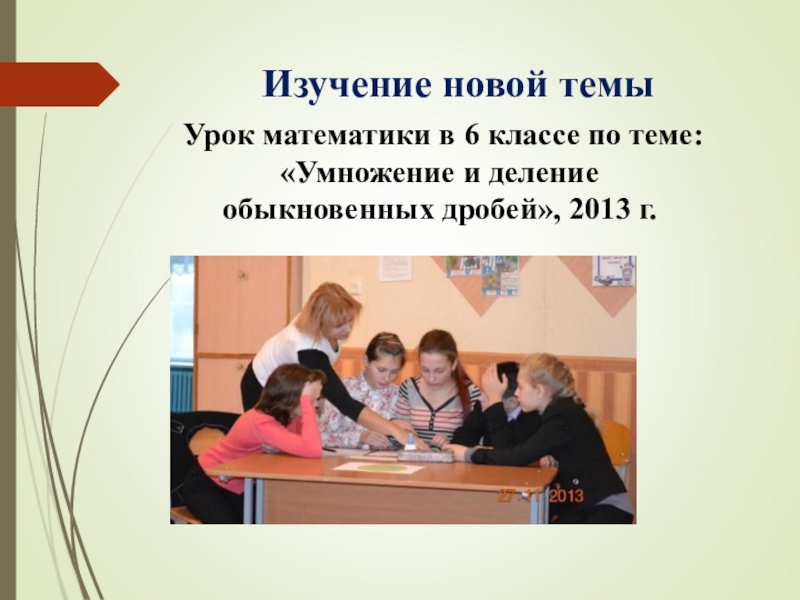 Изучение новой темы

Урок математики в 6 классе по теме: «Умножение и деление обыкновенных дробей», 2013 г.

27 11 2013